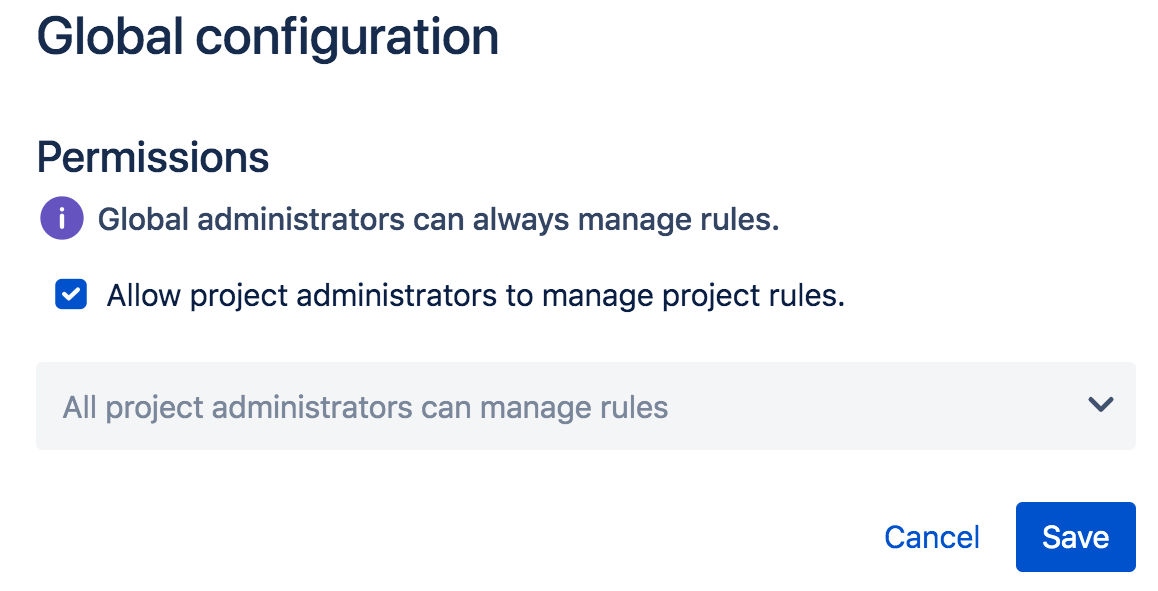 Global configuration

Permissions

Global administrators can always manage rules.

Allow project administrators to manage project rules.

All project administrators can manage rules

Cancel Save